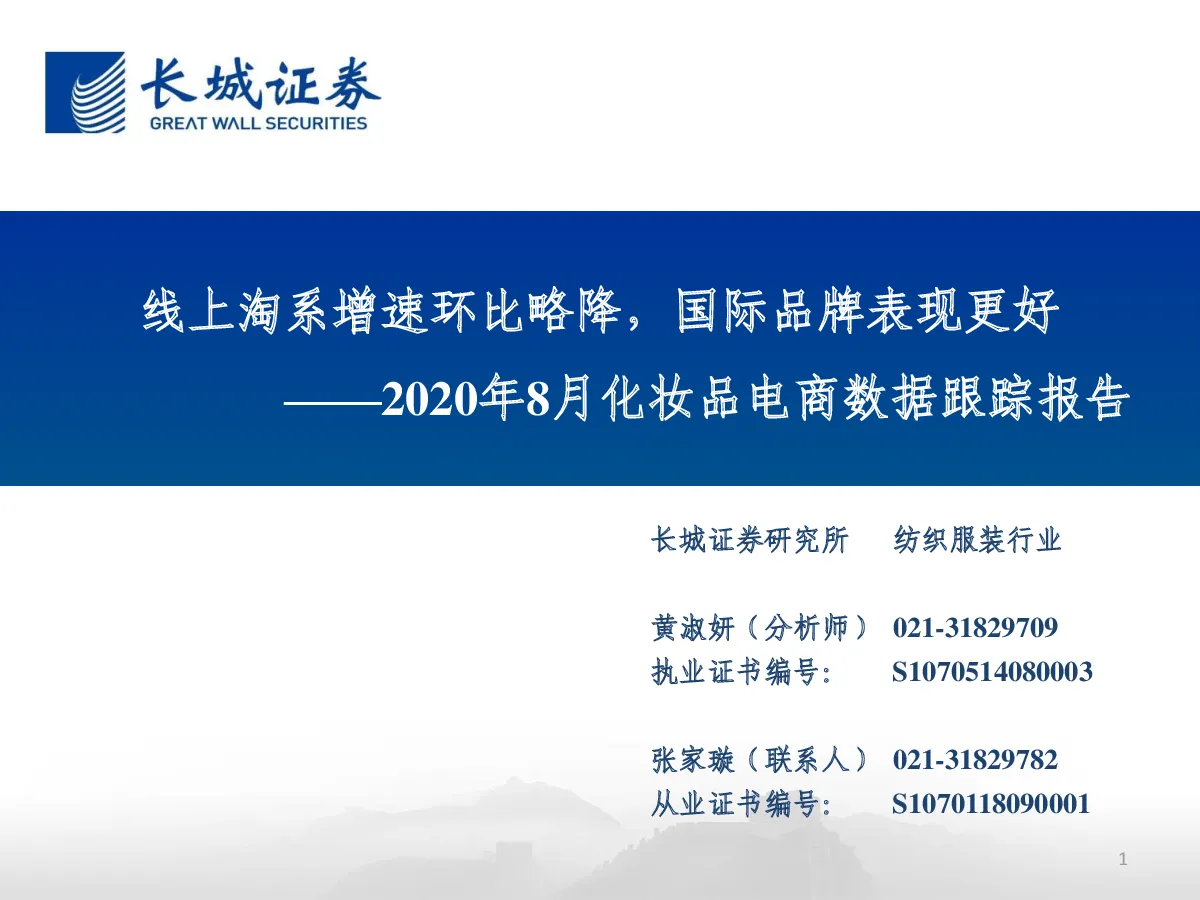 长城证券
GREAT WALL SECURITIES

线上淘系增速环比略降，国际品牌表现更好
——2020年8月化妆品电商数据跟踪报告

长城证券研究所　纺织服装行业

黄淑妍（分析师） 021-31829709
执业证书编号： S1070514080003

张家璇（联系人） 021-31829782
从业证书编号： S1070118090001

1